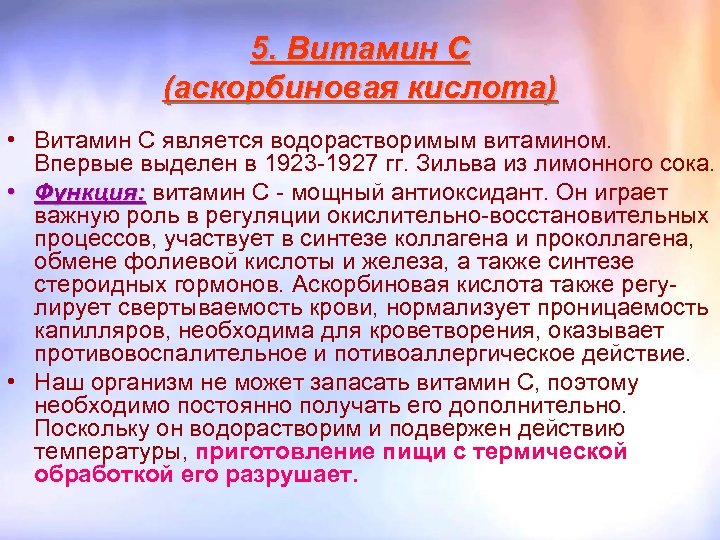 5. Витамин С
(аскорбиновая кислота)

• Витамин С является водорастворимым витамином. Впервые выделен в 1923-1927 гг. Зильва из лимонного сока.

• Функция: витамин С - мощный антиоксидант. Он играет важную роль в регуляции окислительно-восстановительных процессов, участвует в синтезе коллагена и проколлагена, обмене фолиевой кислоты и железа, а также синтезе стероидных гормонов. Аскорбиновая кислота также регулирует свертываемость крови, нормализует проницаемость капилляров, необходима для кроветворения, оказывает противовоспалительное и потивоаллергическое действие.

• Наш организм не может запасать витамин С, поэтому необходимо постоянно получать его дополнительно. Поскольку он водорастворим и подвержен действию температуры, приготовление пищи с термической обработкой его разрушает.